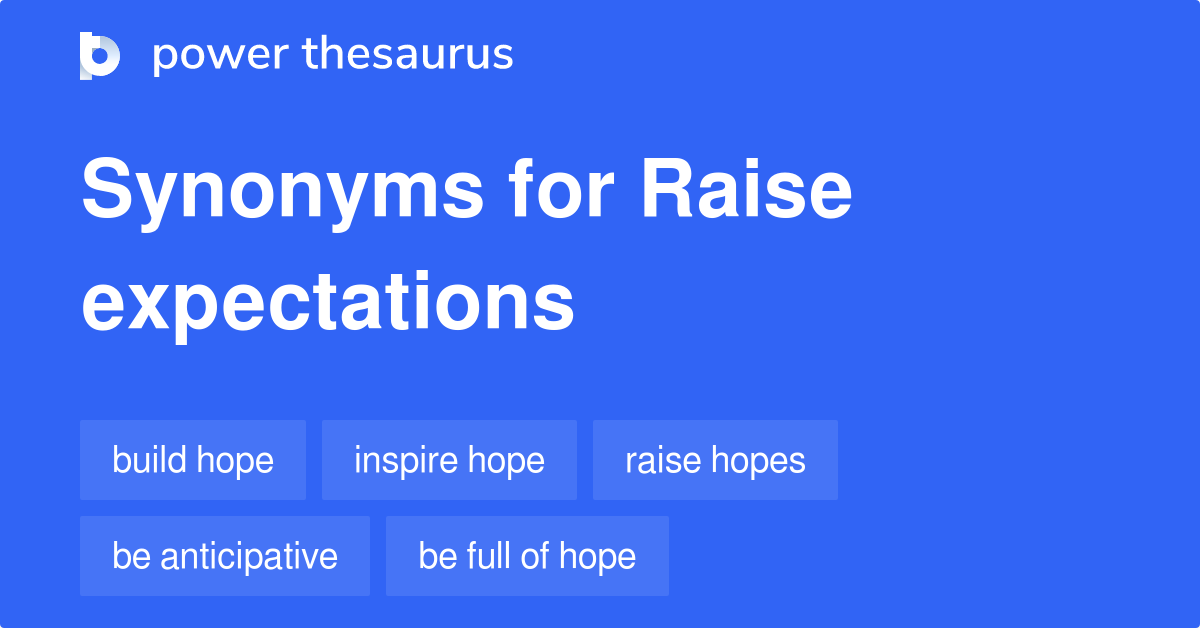 power thesaurus

Synonyms for Raise expectations

build hope
inspire hope
raise hopes
be anticipative
be full of hope